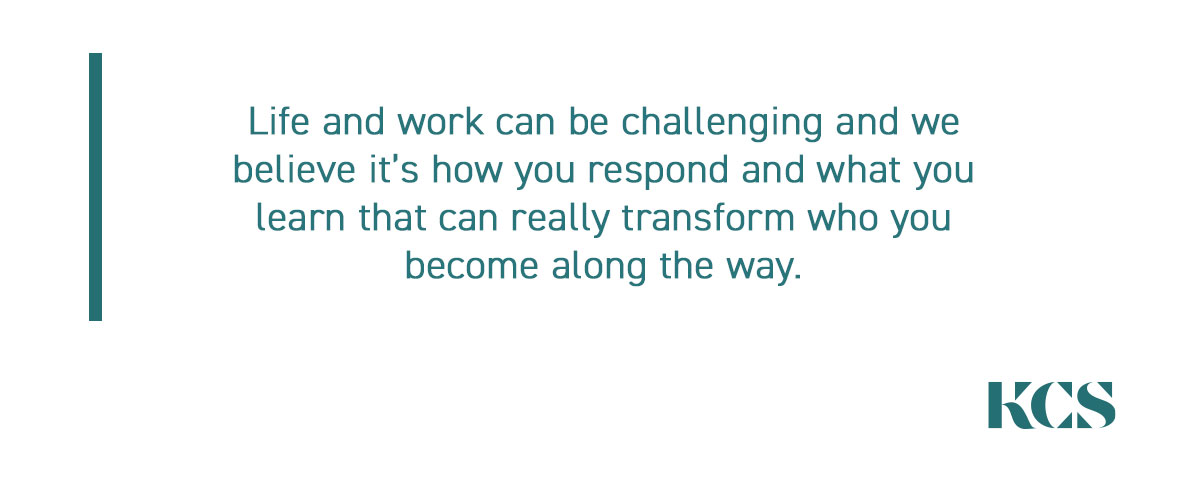 Life and work can be challenging and we believe it's how you respond and what you learn that can really transform who you become along the way.

KCS